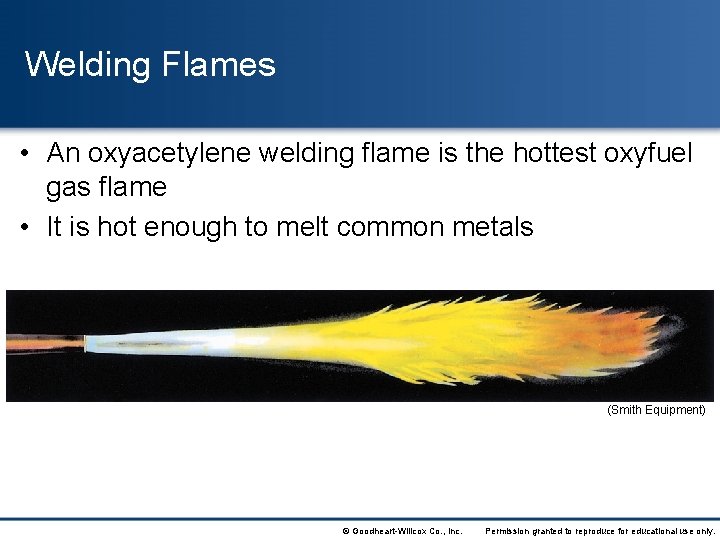 Welding Flames

• An oxyacetylene welding flame is the hottest oxyfuel gas flame

• It is hot enough to melt common metals

(Smith Equipment)

© Goodheart-Willcox Co., Inc. Permission granted to reproduce for educational use only.